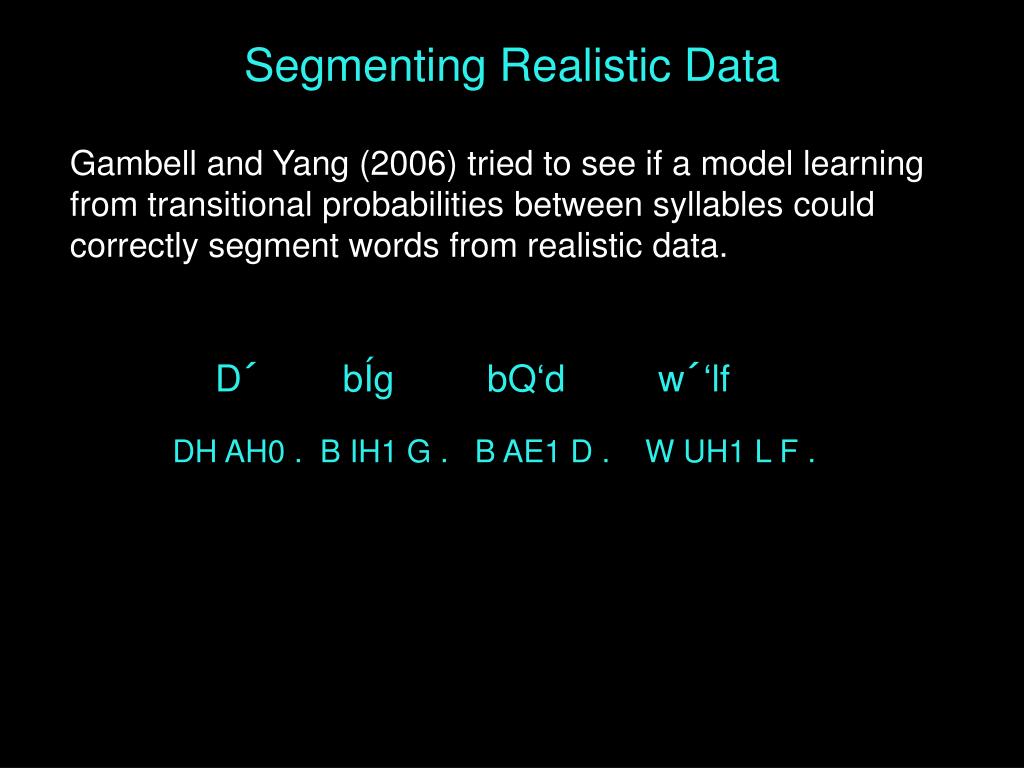 Segmenting Realistic Data

Gambell and Yang (2006) tried to see if a model learning from transitional probabilities between syllables could correctly segment words from realistic data.

D´ bÍg bQ‘d w´‘lf

DH AH0 . B IH1 G . B AE1 D . W UH1 L F .